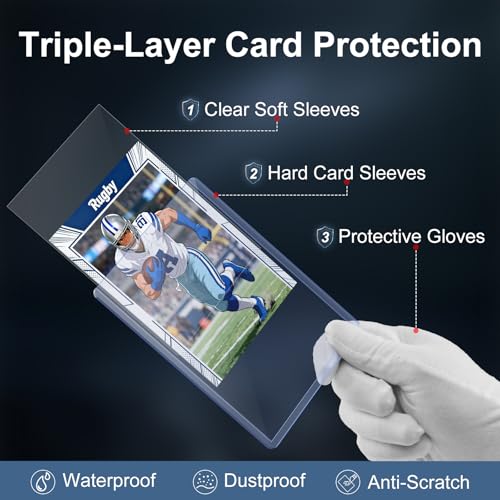 Triple-Layer Card Protection

1 Clear Soft Sleeves

2 Hard Card Sleeves

3 Protective Gloves

Rugby

Waterproof Dustproof Anti-Scratch